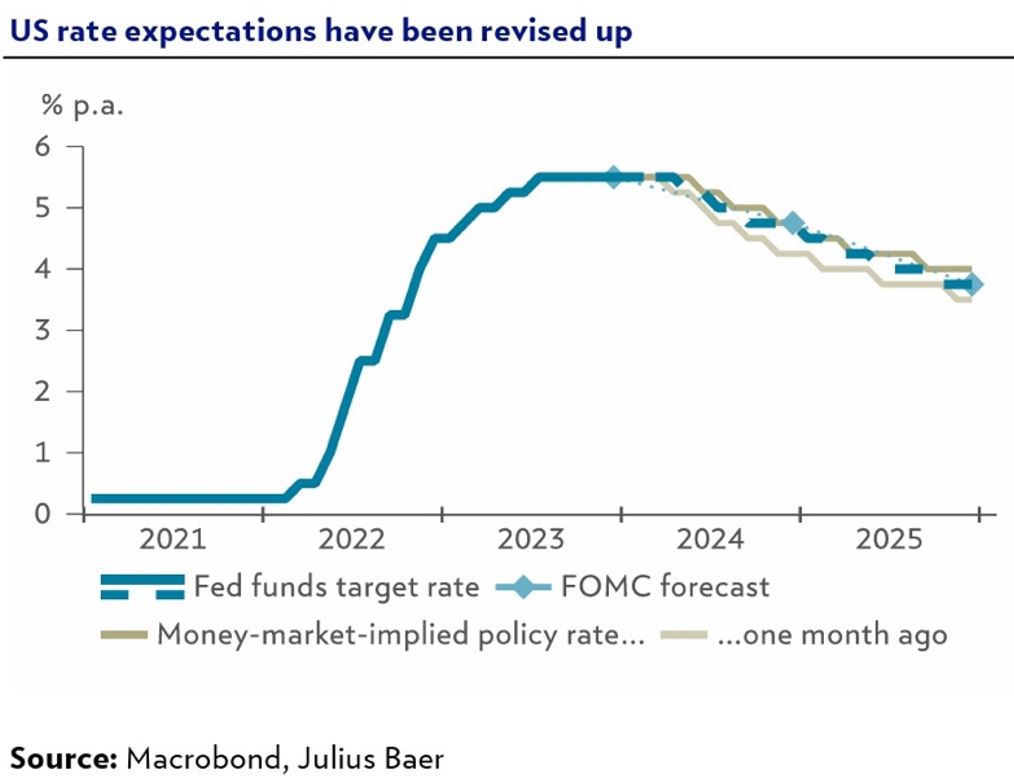 US rate expectations have been revised up

% p.a.

6
5
4
3
2
1
0

2021
2022
2023
2024
2025

Fed funds target rate
FOMC forecast
Money-market-implied policy rate...
...one month ago

Source: Macrobond, Julius Baer